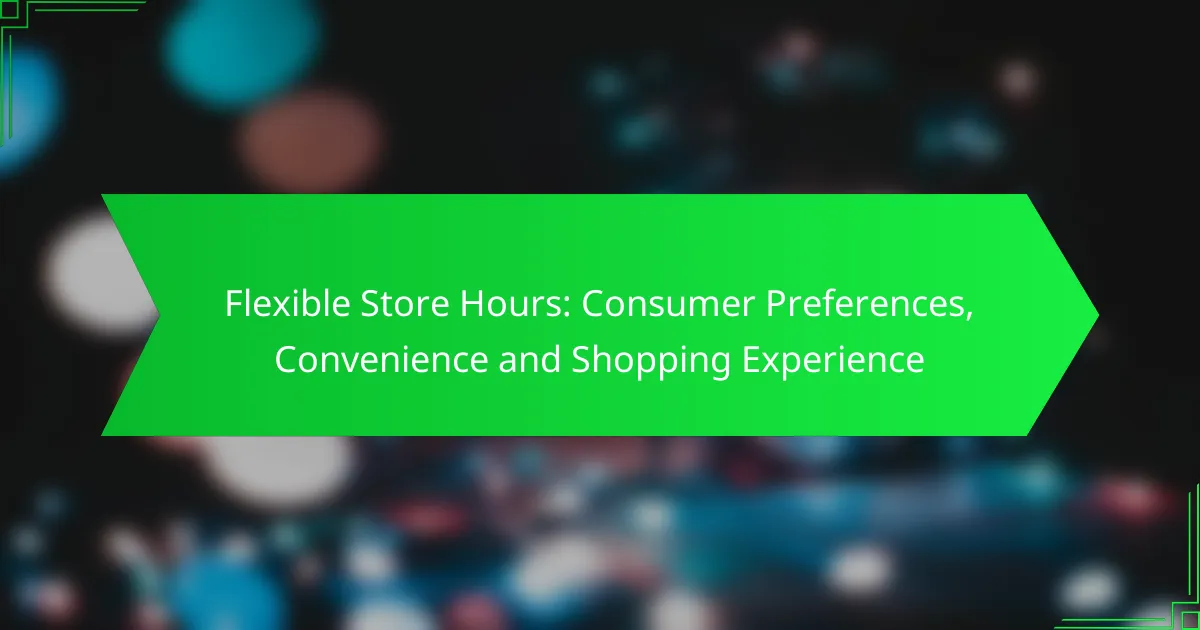 Flexible Store Hours: Consumer Preferences, Convenience and Shopping Experience